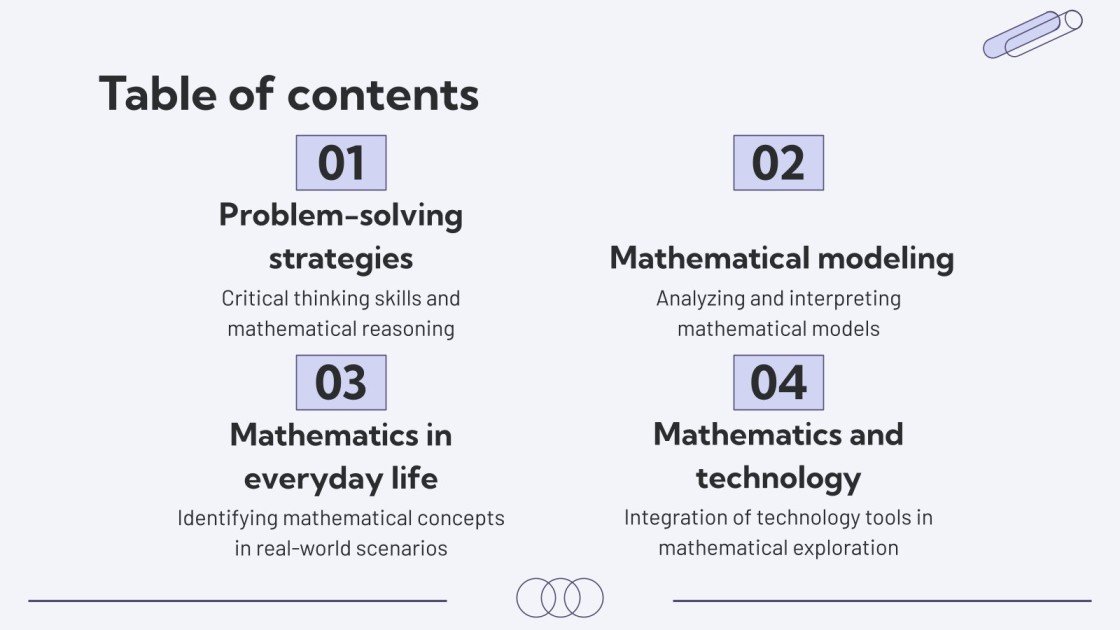 Table of contents

01

Problem-solving strategies

Critical thinking skills and mathematical reasoning

02

Mathematical modeling

Analyzing and interpreting mathematical models

03

Mathematics in everyday life

Identifying mathematical concepts in real-world scenarios

04

Mathematics and technology

Integration of technology tools in mathematical exploration